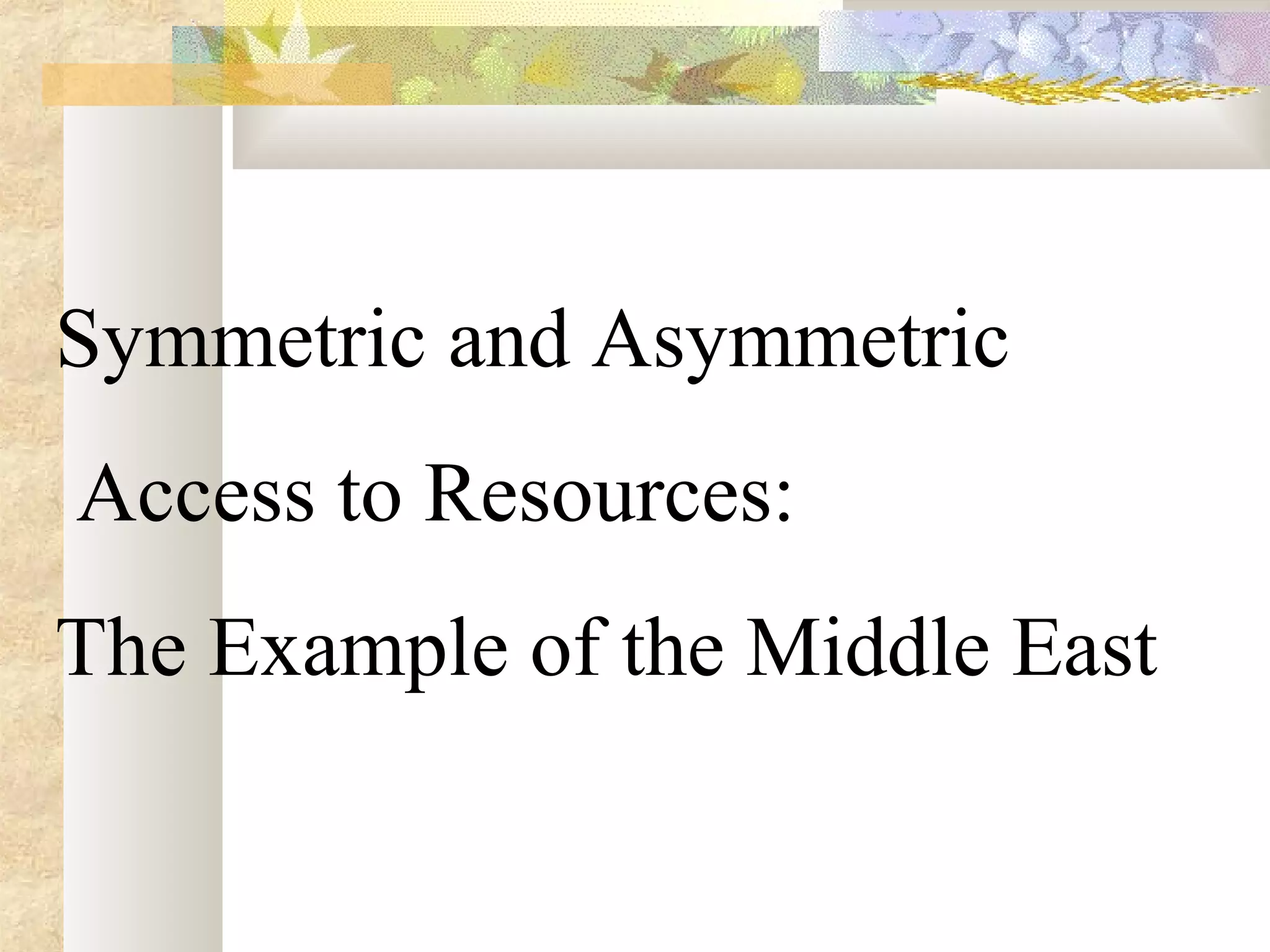 Symmetric and Asymmetric

Access to Resources:

The Example of the Middle East